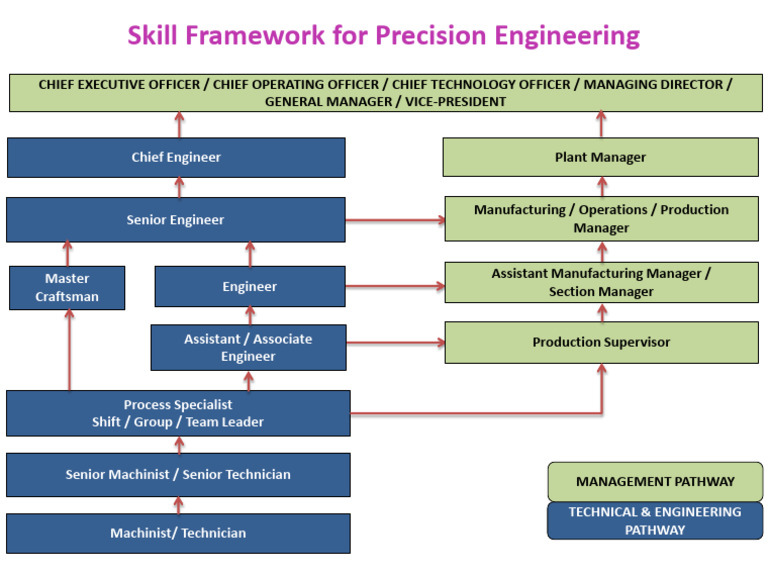 Skill Framework for Precision Engineering

CHIEF EXECUTIVE OFFICER / CHIEF OPERATING OFFICER / CHIEF TECHNOLOGY OFFICER / MANAGING DIRECTOR / GENERAL MANAGER / VICE-PRESIDENT

Chief Engineer

Senior Engineer

Master Craftsman

Engineer

Assistant / Associate Engineer

Process Specialist
Shift / Group / Team Leader

Senior Machinist / Senior Technician

Machinist/ Technician

Plant Manager

Manufacturing / Operations / Production Manager

Assistant Manufacturing Manager / Section Manager

Production Supervisor

MANAGEMENT PATHWAY

TECHNICAL & ENGINEERING PATHWAY